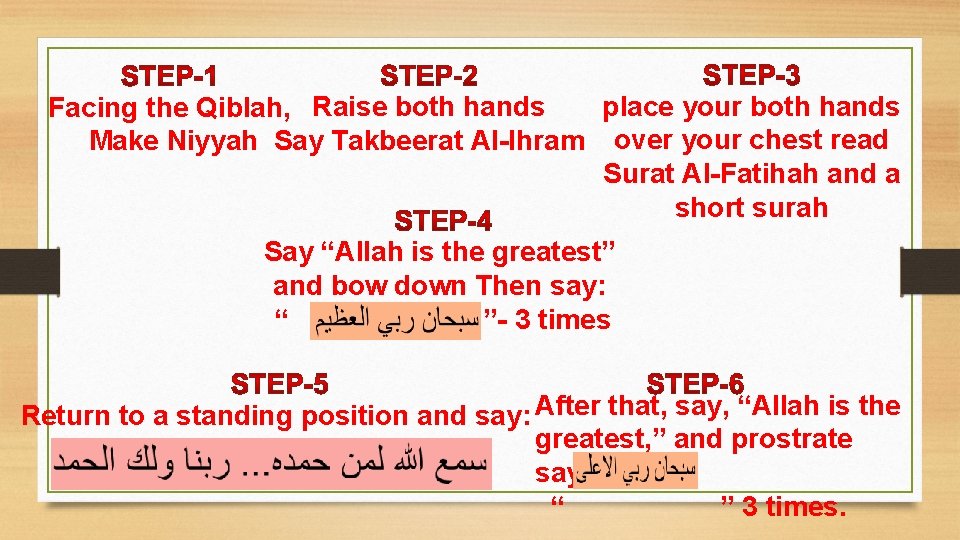 STEP-1
Facing the Qiblah, Make Niyyah

STEP-2
Raise both hands Say Takbeerat Al-Ihram

STEP-3
place your both hands over your chest read Surat Al-Fatihah and a short surah

STEP-4
Say “Allah is the greatest” and bow down Then say: “ سبحان ربي العظيم ”- 3 times

STEP-5
Return to a standing position and say:
سمع الله لمن حمده... ربنا ولك الحمد

STEP-6
After that, say, “Allah is the greatest,” and prostrate say سبحان ربي الاعلى
“ ” 3 times.